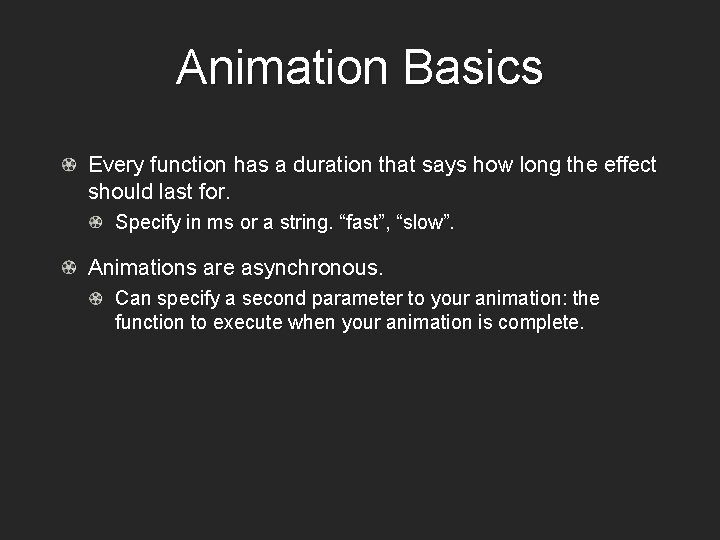 Animation Basics

Every function has a duration that says how long the effect should last for.

Specify in ms or a string. “fast”, “slow”.

Animations are asynchronous.

Can specify a second parameter to your animation: the function to execute when your animation is complete.